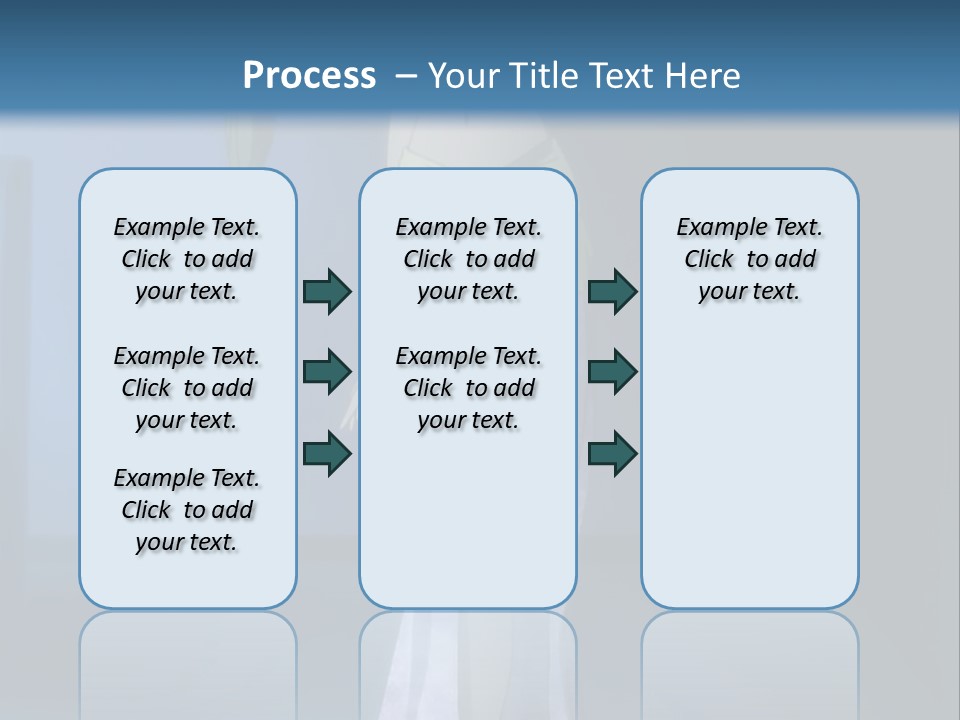 Process – Your Title Text Here

Example Text. Click to add your text.

Example Text. Click to add your text.

Example Text. Click to add your text.

Example Text. Click to add your text.

Example Text. Click to add your text.

Example Text. Click to add your text.